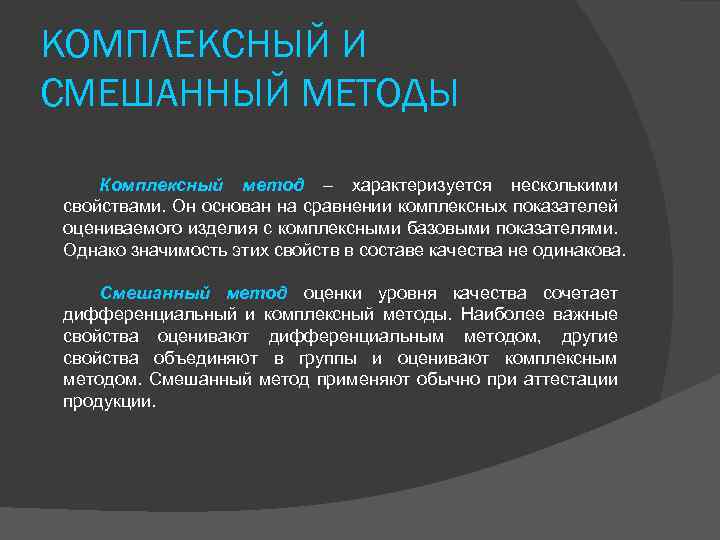 КОМПЛЕКСНЫЙ И СМЕШАННЫЙ МЕТОДЫ

Комплексный метод – характеризуется несколькими свойствами. Он основан на сравнении комплексных показателей оцениваемого изделия с комплексными базовыми показателями. Однако значимость этих свойств в составе качества не одинакова.

Смешанный метод оценки уровня качества сочетает дифференциальный и комплексный методы. Наиболее важные свойства оценивают дифференциальным методом, другие свойства объединяют в группы и оценивают комплексным методом. Смешанный метод применяют обычно при аттестации продукции.